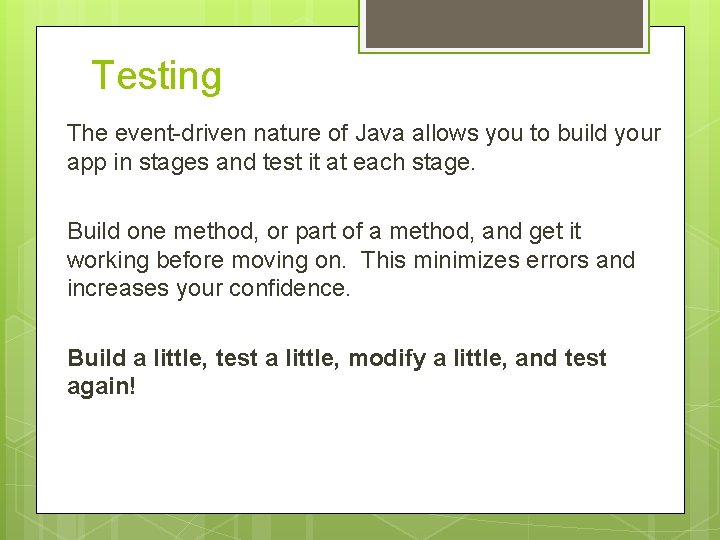 Testing

The event-driven nature of Java allows you to build your app in stages and test it at each stage.

Build one method, or part of a method, and get it working before moving on.  This minimizes errors and increases your confidence.

Build a little, test a little, modify a little, and test again!